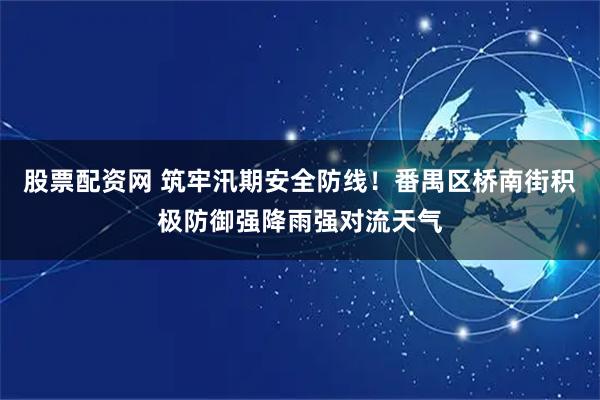 股票配资网 筑牢汛期安全防线！番禺区桥南街积极防御强降雨强对流天气